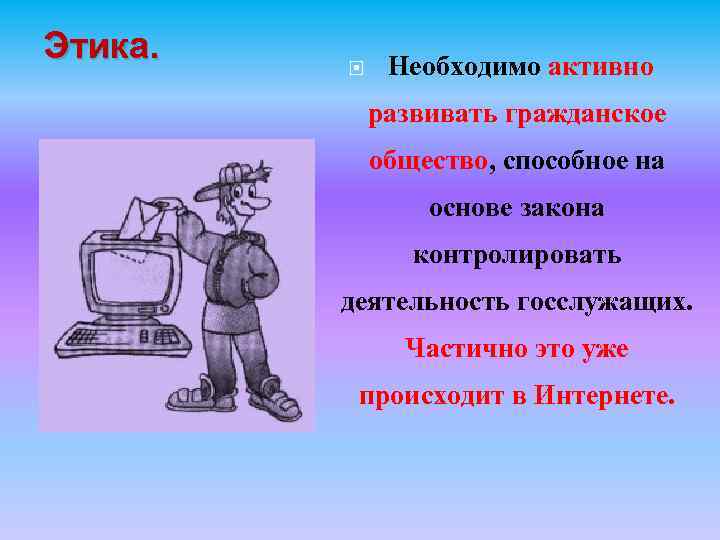 Этика.

Необходимо активно развивать гражданское общество, способное на основе закона контролировать деятельность госслужащих. Частично это уже происходит в Интернете.